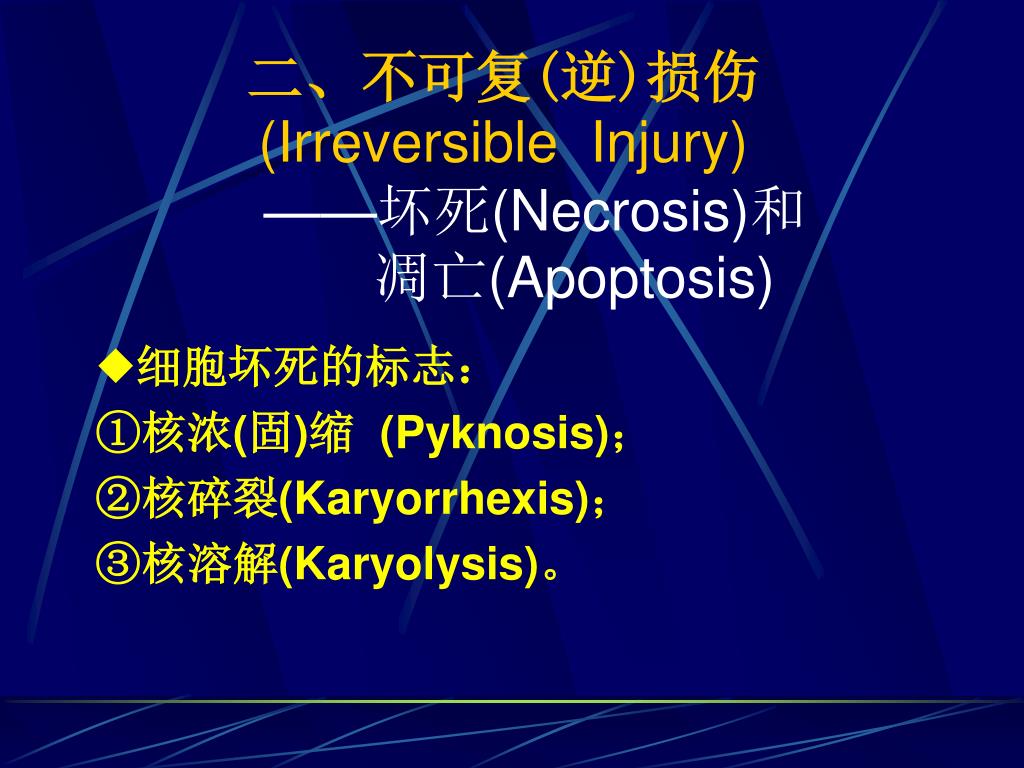 二、不可复(逆)损伤
(Irreversible Injury)
——坏死(Necrosis)和
凋亡(Apoptosis)

◆细胞坏死的标志：
①核浓(固)缩 (Pyknosis)；
②核碎裂(Karyorrhexis)；
③核溶解(Karyolysis)。